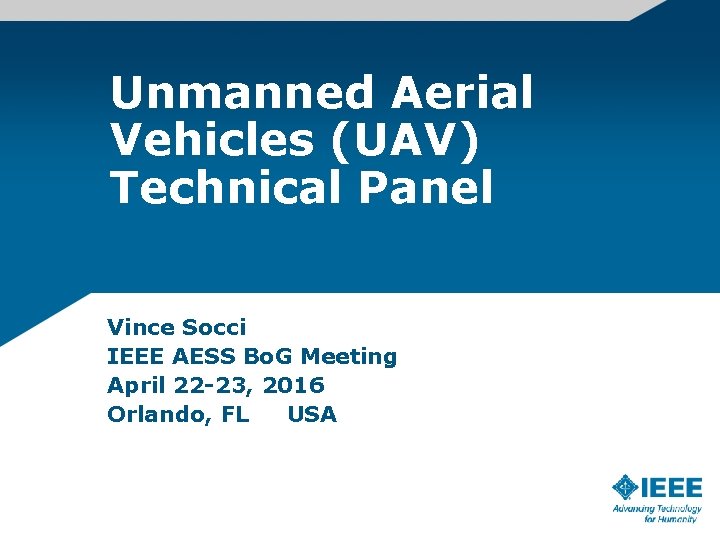 Unmanned Aerial Vehicles (UAV) Technical Panel

Vince Socci
IEEE AESS BoG Meeting
April 22-23, 2016
Orlando, FL USA

IEEE
Advancing Technology for Humanity